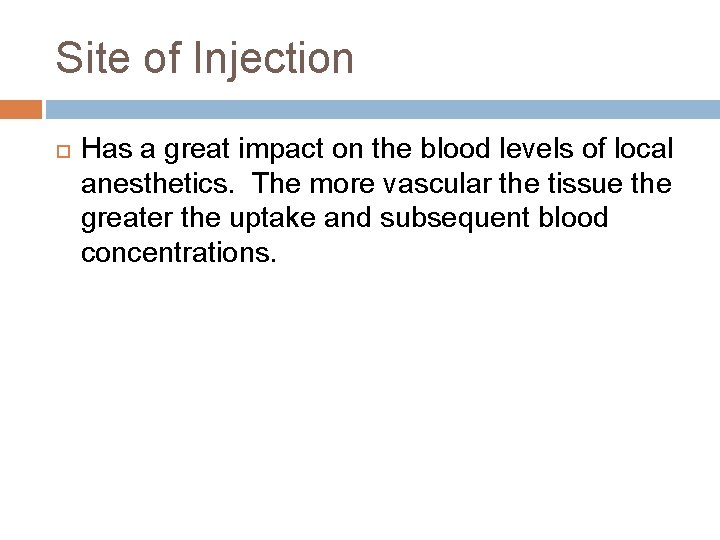 Site of Injection

Has a great impact on the blood levels of local anesthetics. The more vascular the tissue the greater the uptake and subsequent blood concentrations.